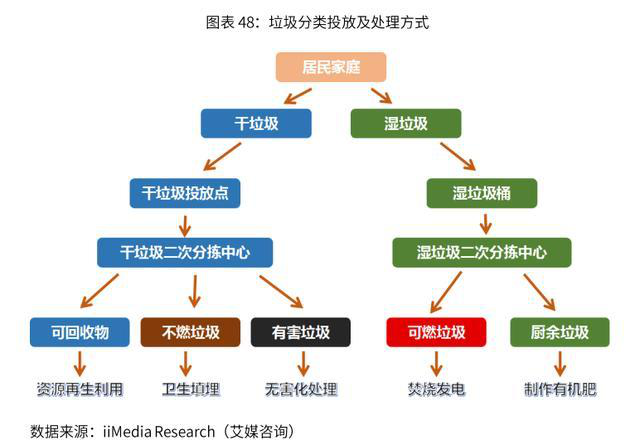 图表 48：垃圾分类投放及处理方式

居民家庭

干垃圾

湿垃圾

干垃圾投放点

湿垃圾桶

干垃圾二次分拣中心

湿垃圾二次分拣中心

可回收物

不燃垃圾

有害垃圾

可燃垃圾

厨余垃圾

资源再生利用

卫生填埋

无害化处理

焚烧发电

制作有机肥

数据来源：iiMedia Research（艾媒咨询）